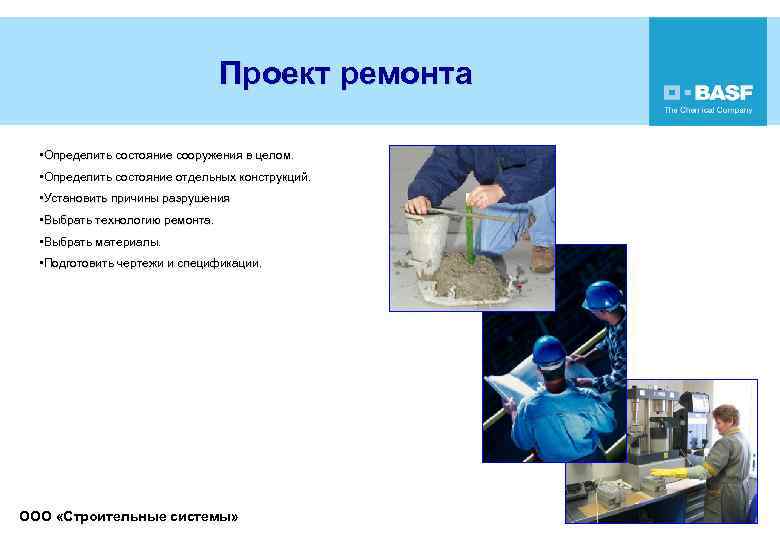 Проект ремонта

BASF
The Chemical Company

•Определить состояние сооружения в целом.
•Определить состояние отдельных конструкций.
•Установить причины разрушения
•Выбрать технологию ремонта.
•Выбрать материалы.
•Подготовить чертежи и спецификации.

ООО «Строительные системы»